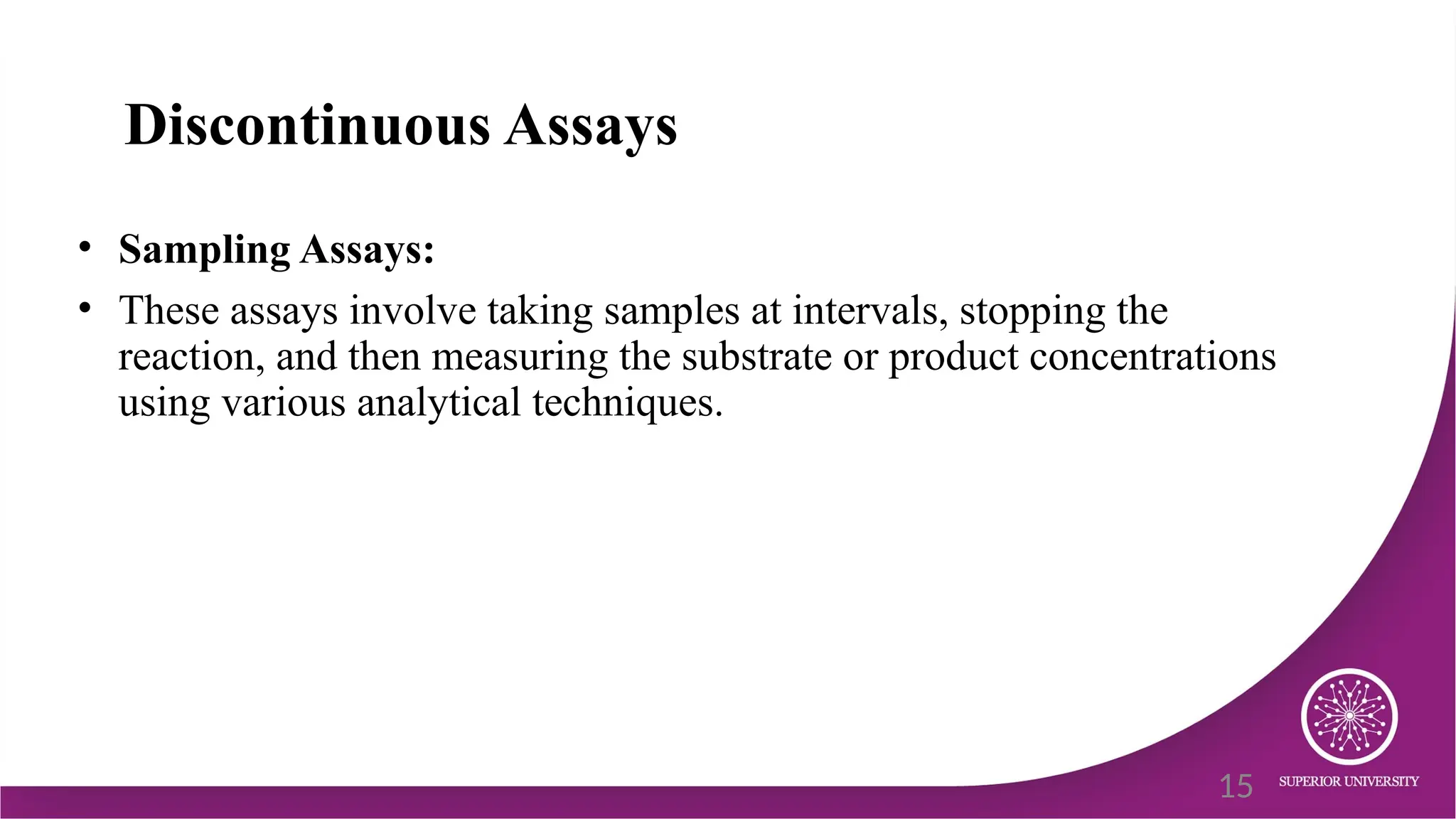 Discontinuous Assays

• Sampling Assays:
• These assays involve taking samples at intervals, stopping the reaction, and then measuring the substrate or product concentrations using various analytical techniques.

15

SUPERIOR UNIVERSITY